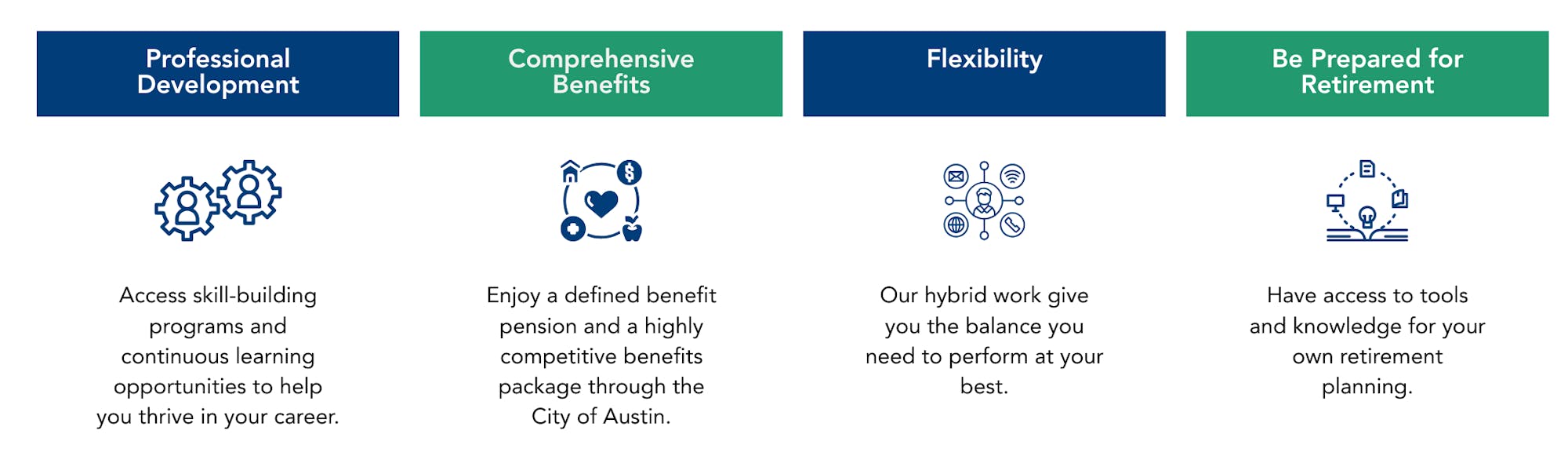 Professional Development

Access skill-building programs and continuous learning opportunities to help you thrive in your career.

Comprehensive Benefits

Enjoy a defined benefit pension and a highly competitive benefits package through the City of Austin.

Flexibility

Our hybrid work give you the balance you need to perform at your best.

Be Prepared for Retirement

Have access to tools and knowledge for your own retirement planning.